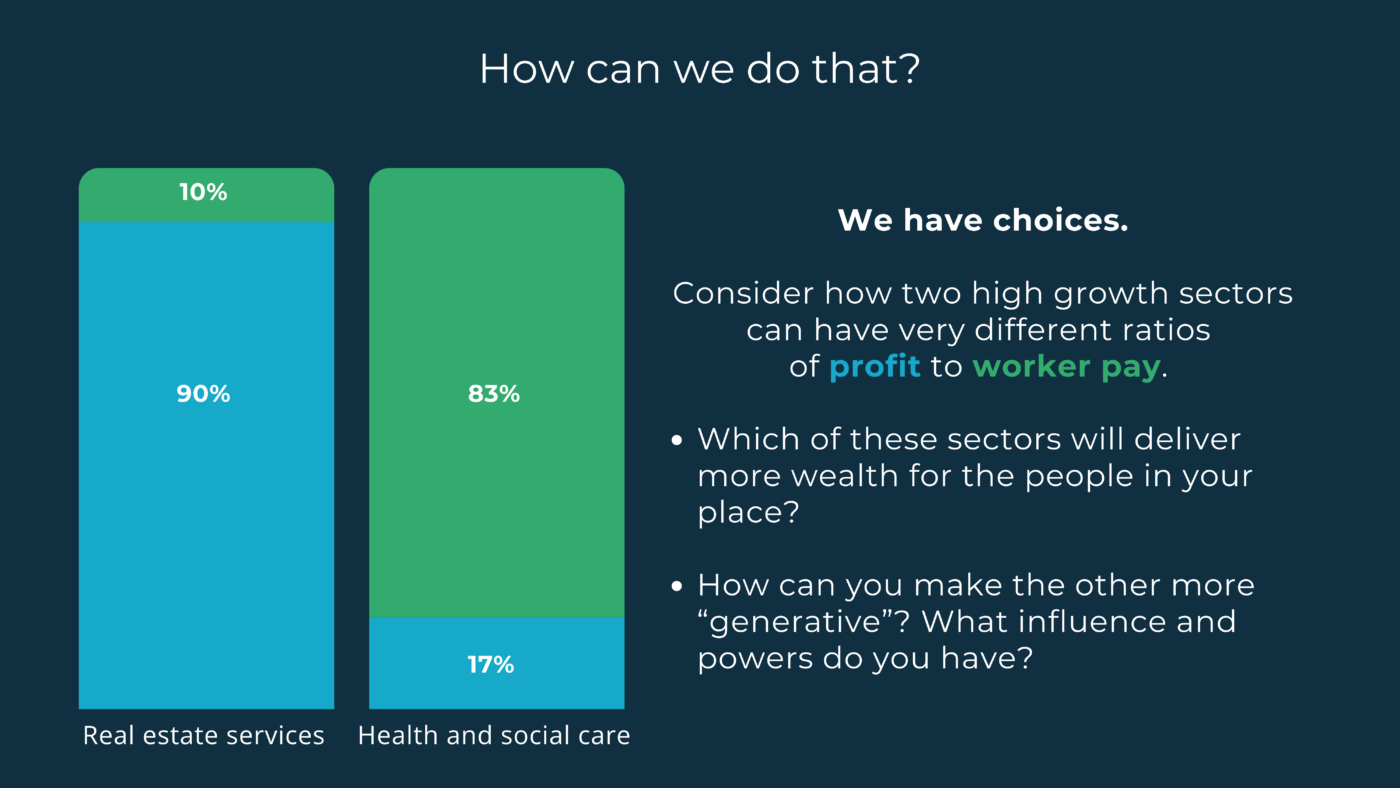 How can we do that?

10%

90%

Real estate services

83%

17%

Health and social care

We have choices.

Consider how two high growth sectors can have very different ratios of profit to worker pay.

• Which of these sectors will deliver more wealth for the people in your place?

• How can you make the other more “generative”? What influence and powers do you have?